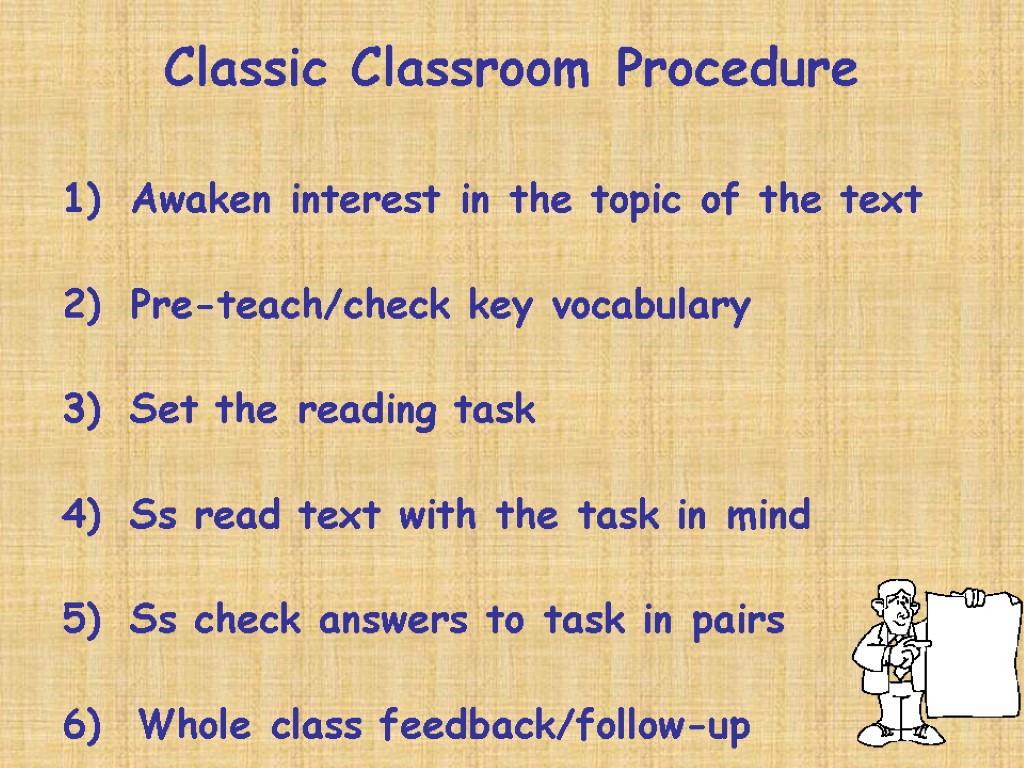 Classic Classroom Procedure

1) Awaken interest in the topic of the text

2) Pre-teach/check key vocabulary

3) Set the reading task

4) Ss read text with the task in mind

5) Ss check answers to task in pairs

6) Whole class feedback/follow-up